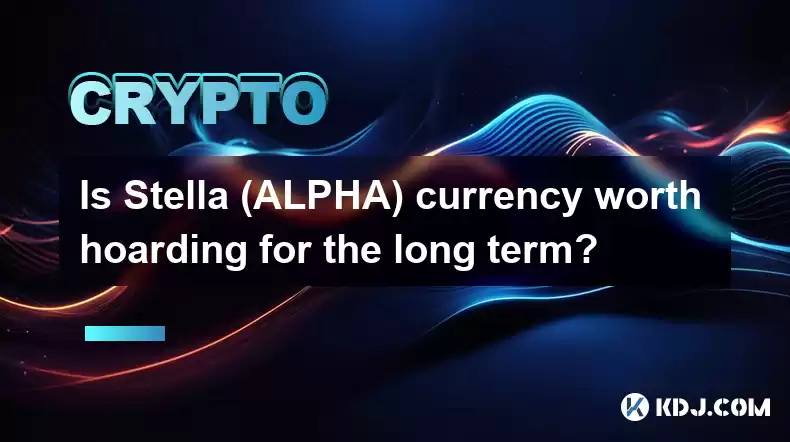 CRYPTO

Is Stella (ALPHA) currency worth hoarding for the long term?

KDJ.COM